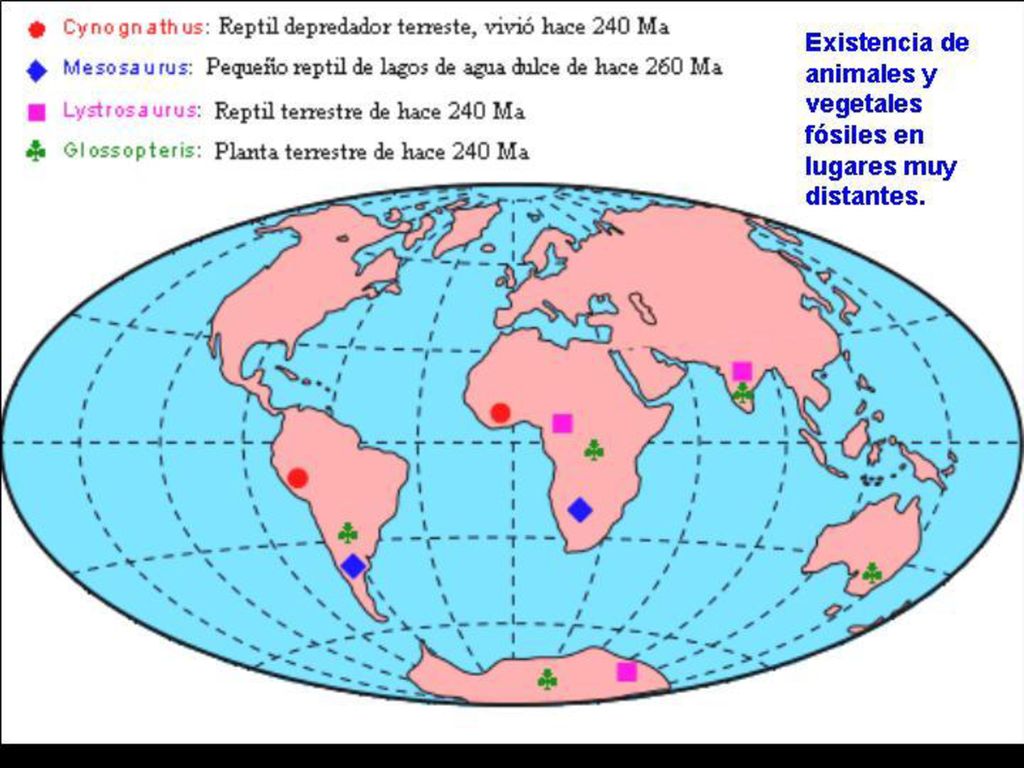 Cynognathus: Reptil depredador terreste, vivió hace 240 Ma
Mesosaurus: Pequeño reptil de lagos de agua dulce de hace 260 Ma
Lystrosaurus: Reptil terrestre de hace 240 Ma
Glossopteris: Planta terrestre de hace 240 Ma

Existencia de animales y vegetales fósiles en lugares muy distantes.